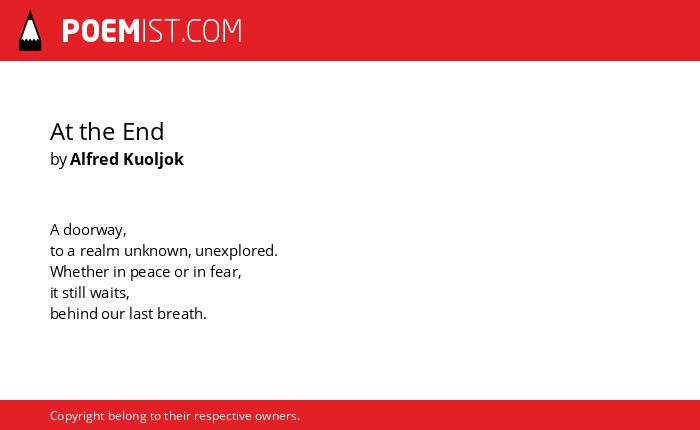 POEMIST.COM

At the End
by Alfred Kuoljok

A doorway,
to a realm unknown, unexplored.
Whether in peace or in fear,
it still waits,
behind our last breath.

Copyright belong to their respective owners.